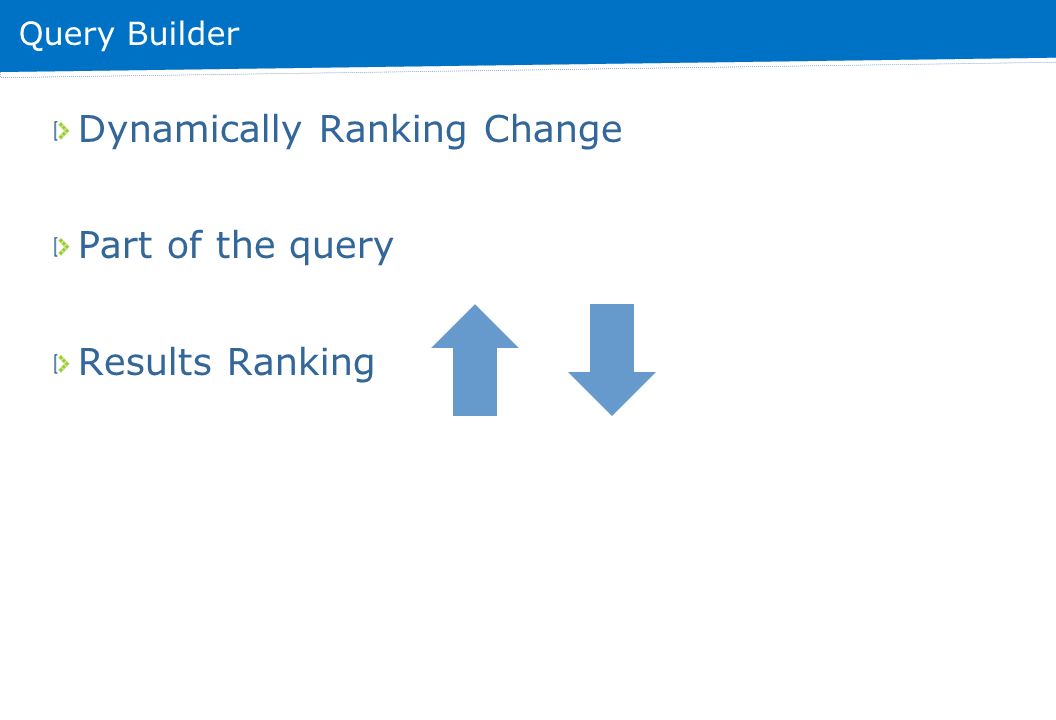 Query Builder

Dynamically Ranking Change

Part of the query

Results Ranking